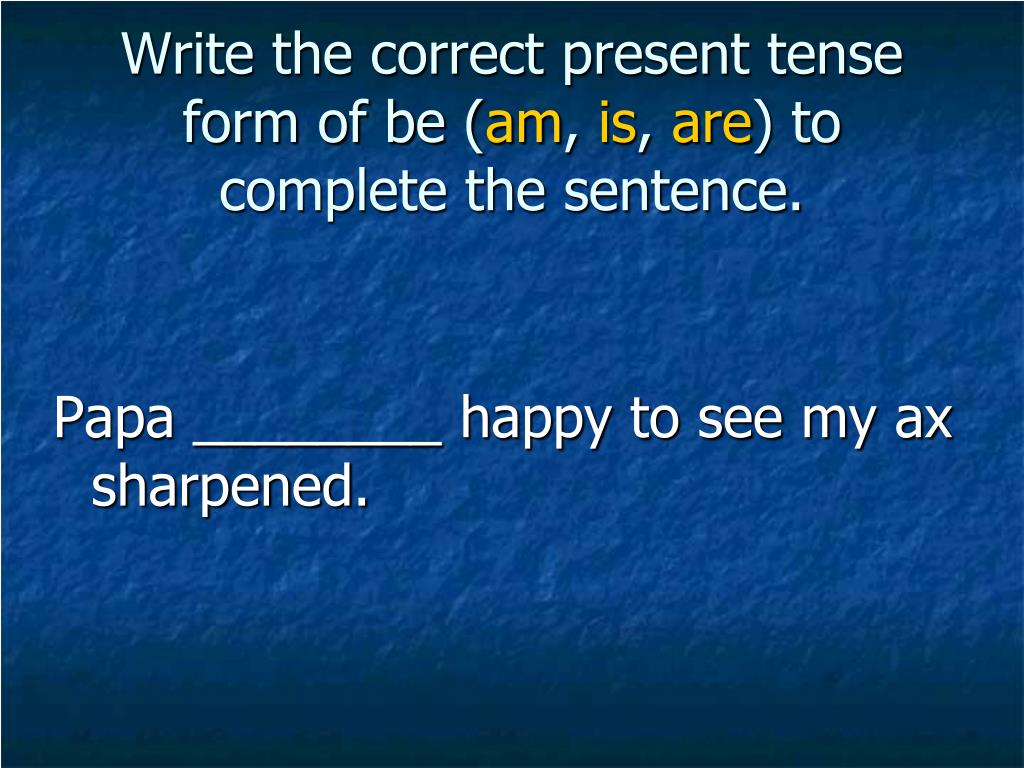 Write the correct present tense form of be (am, is, are) to complete the sentence.

Papa ________ happy to see my ax sharpened.